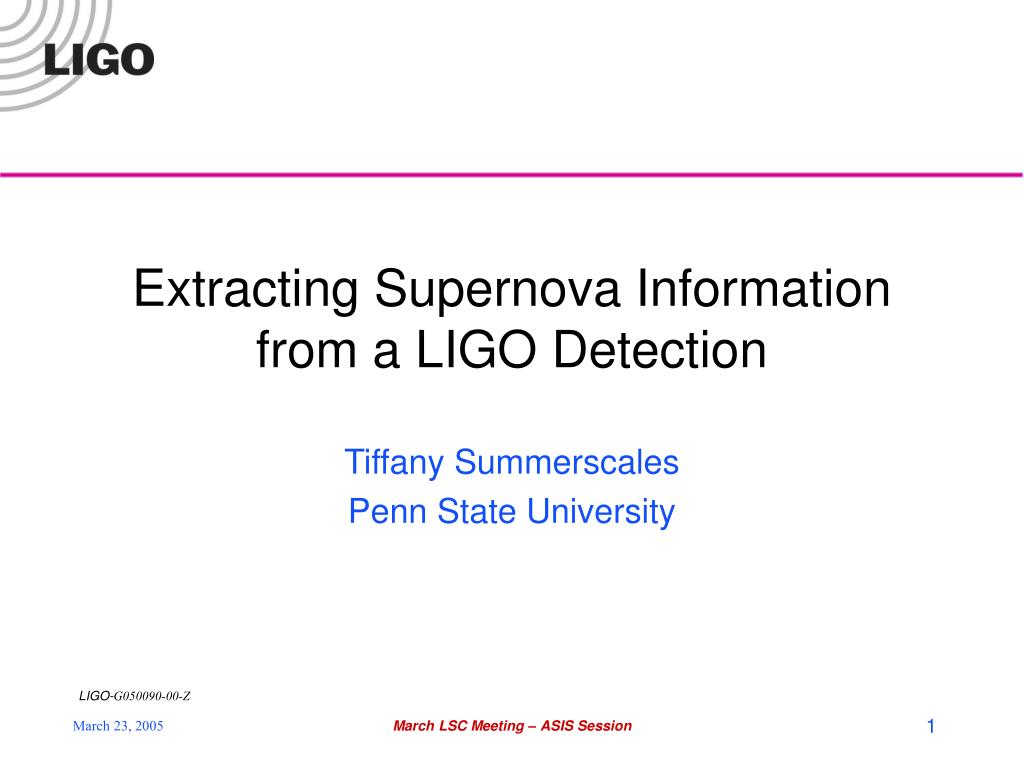 LIGO

Extracting Supernova Information from a LIGO Detection

Tiffany Summerscales
Penn State University

LIGO-G050090-00-Z

March 23, 2005

March LSC Meeting – ASIS Session

1